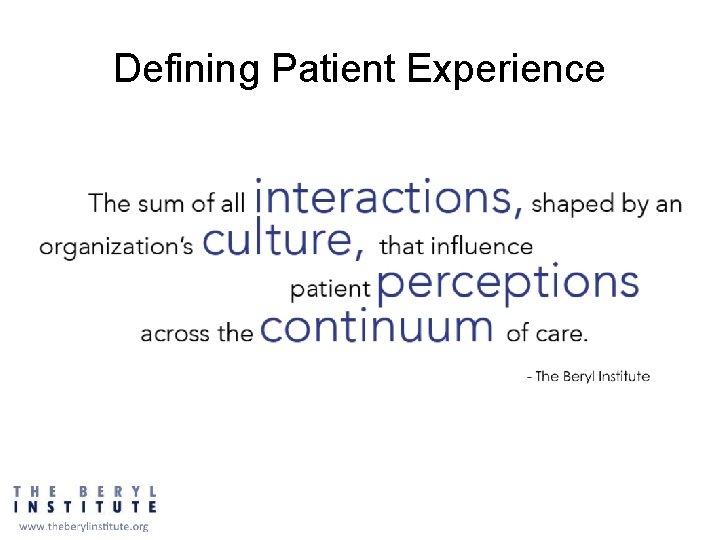 Defining Patient Experience

The sum of all interactions, shaped by an organization's culture, that influence patient perceptions across the continuum of care.

- The Beryl Institute

THE BERYL INSTITUTE
www.theberylinstitute.org